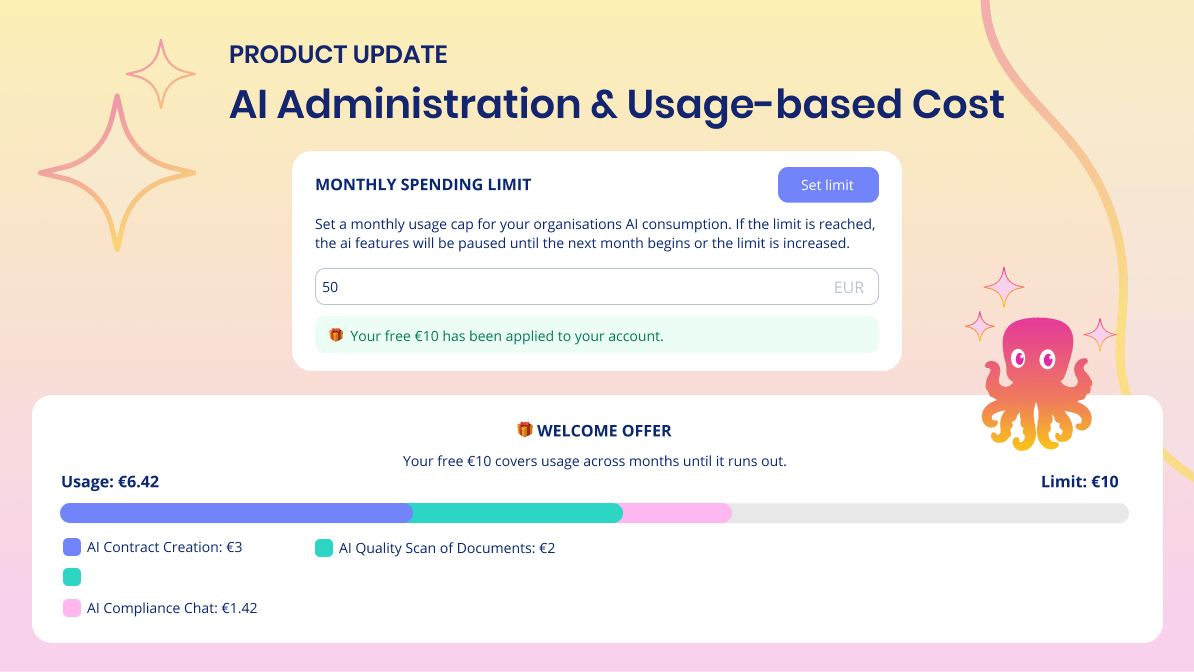 PRODUCT UPDATE

AI Administration & Usage-based Cost

MONTHLY SPENDING LIMIT

Set limit

Set a monthly usage cap for your organisations AI consumption. If the limit is reached, the ai features will be paused until the next month begins or the limit is increased.

50

EUR

🎁 Your free €10 has been applied to your account.

🎁 WELCOME OFFER

Your free €10 covers usage across months until it runs out.

Usage: €6.42

Limit: €10

AI Contract Creation: €3

AI Quality Scan of Documents: €2

AI Compliance Chat: €1.42